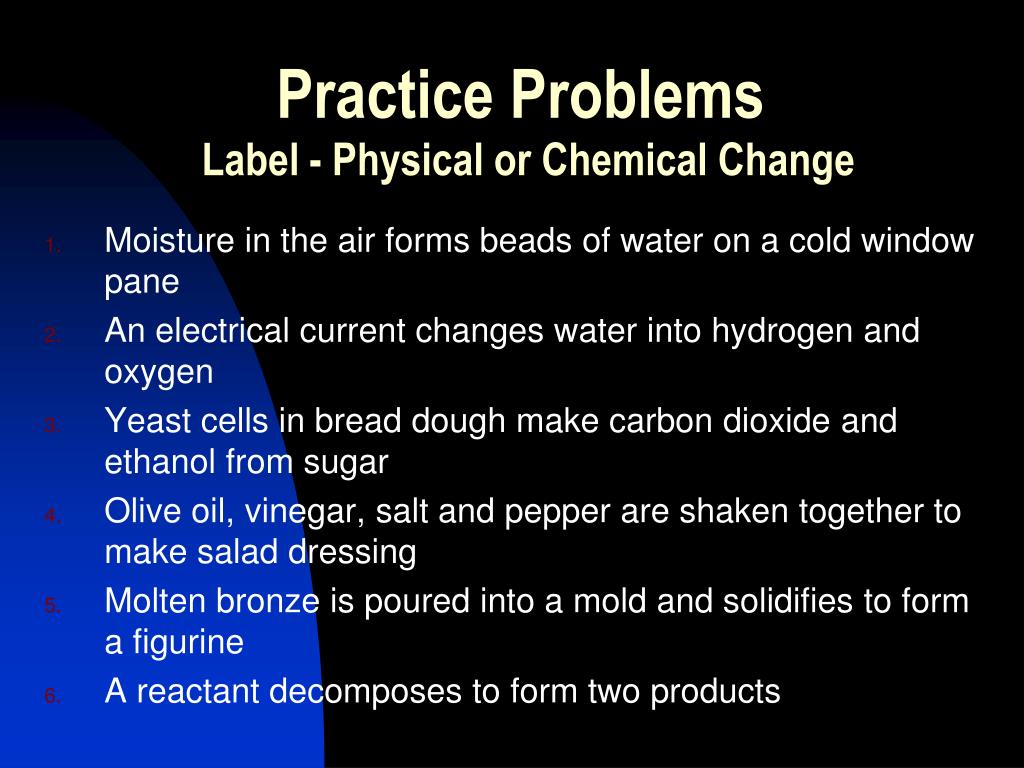 Practice Problems
Label - Physical or Chemical Change

1. Moisture in the air forms beads of water on a cold window pane
2. An electrical current changes water into hydrogen and oxygen
3. Yeast cells in bread dough make carbon dioxide and ethanol from sugar
4. Olive oil, vinegar, salt and pepper are shaken together to make salad dressing
5. Molten bronze is poured into a mold and solidifies to form a figurine
6. A reactant decomposes to form two products